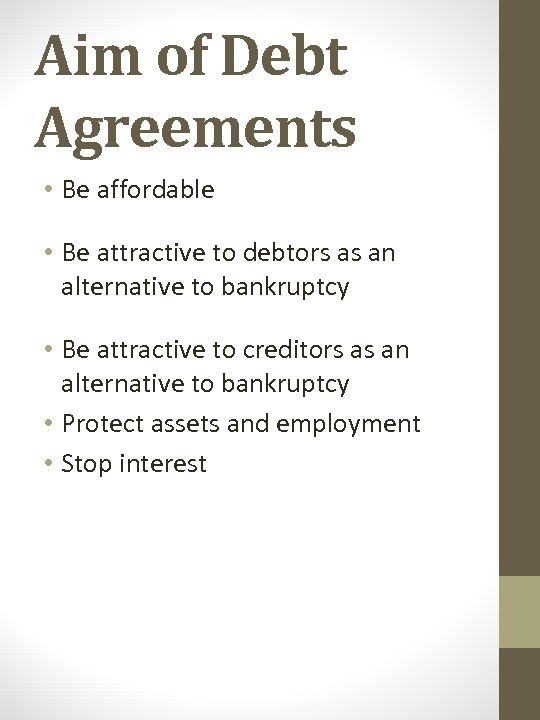 Aim of Debt Agreements

• Be affordable

• Be attractive to debtors as an alternative to bankruptcy

• Be attractive to creditors as an alternative to bankruptcy
• Protect assets and employment
• Stop interest